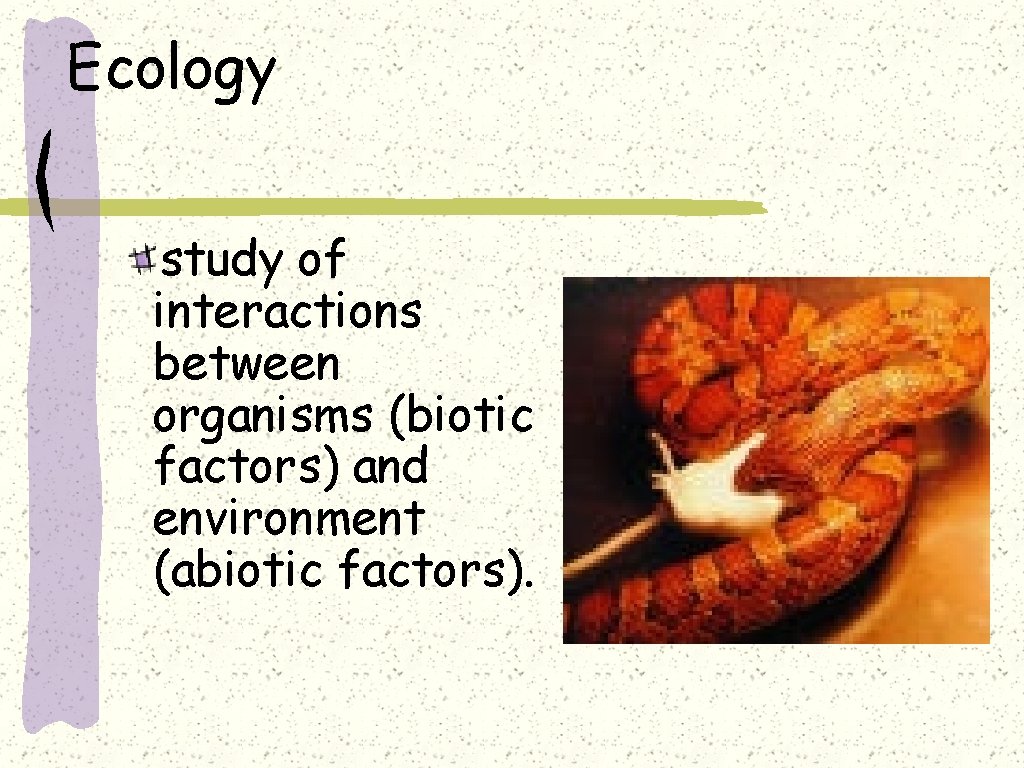 Ecology

study of interactions between organisms (biotic factors) and environment (abiotic factors).